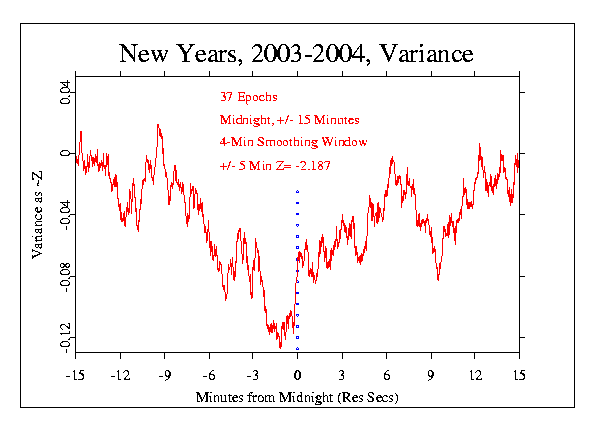 New Years, 2003-2004, Variance

37 Epochs

Midnight, +/- 15 Minutes

4-Min Smoothing Window

+/- 5 Min Z= -2.187

Variance as ~Z

0.04

0

-0.04

-0.08

-0.12

-15 -12 -9 -6 -3 0 3 6 9 12 15

Minutes from Midnight (Res Secs)